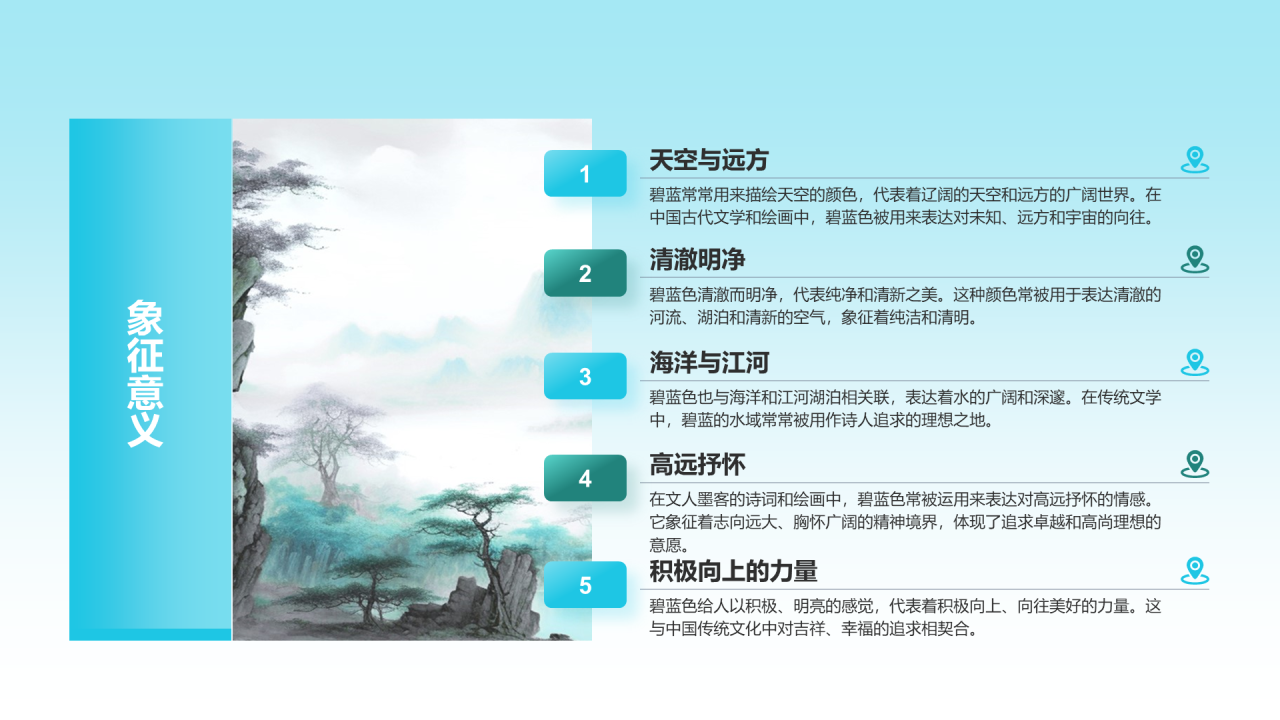 象征意义

1
天空与远方
碧蓝常常用来描绘天空的颜色，代表着辽阔的天空和远方的广阔世界。在中国古代文学和绘画中，碧蓝色被用来表达对未知、远方和宇宙的向往。

2
清澈明净
碧蓝色清澈而明净，代表纯净和清新之美。这种颜色常被用于表达清澈的河流、湖泊和清新的空气，象征着纯洁和清明。

3
海洋与江河
碧蓝色也与海洋和江河湖泊相关联，表达着水的广阔和深邃。在传统文学中，碧蓝的水域常常被用作诗人追求的理想之地。

4
高远抒怀
在文人墨客的诗词和绘画中，碧蓝色常被运用来表达对高远抒怀的情感。它象征着志向远大、胸怀广阔的精神境界，体现了追求卓越和高尚理想的意愿。

5
积极向上的力量
碧蓝色给人以积极、明亮的感觉，代表着积极向上、向往美好的力量。这与中国传统文化中对吉祥、幸福的追求相契合。